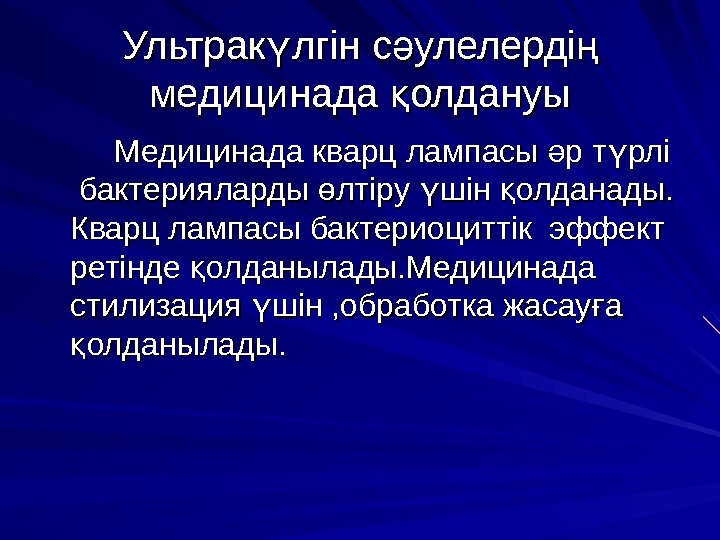 Ультракүлгін сәулелердің медицинада қолдануы

Медицинада кварц лампасы әр түрлі бактерияларды өлтіру үшін қолданады. Кварц лампасы бактериоциттік эффект ретінде қолданылады.Медицинада стилизация үшін ,обработка жасауға қолданылады.